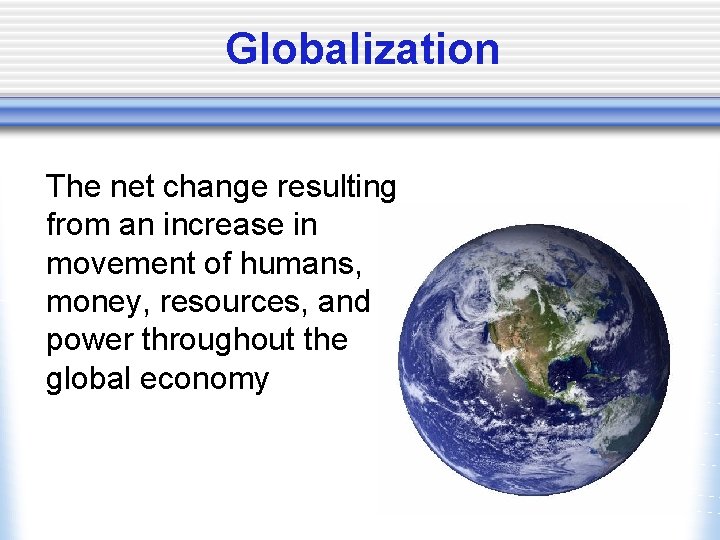 Globalization

The net change resulting from an increase in movement of humans, money, resources, and power throughout the global economy